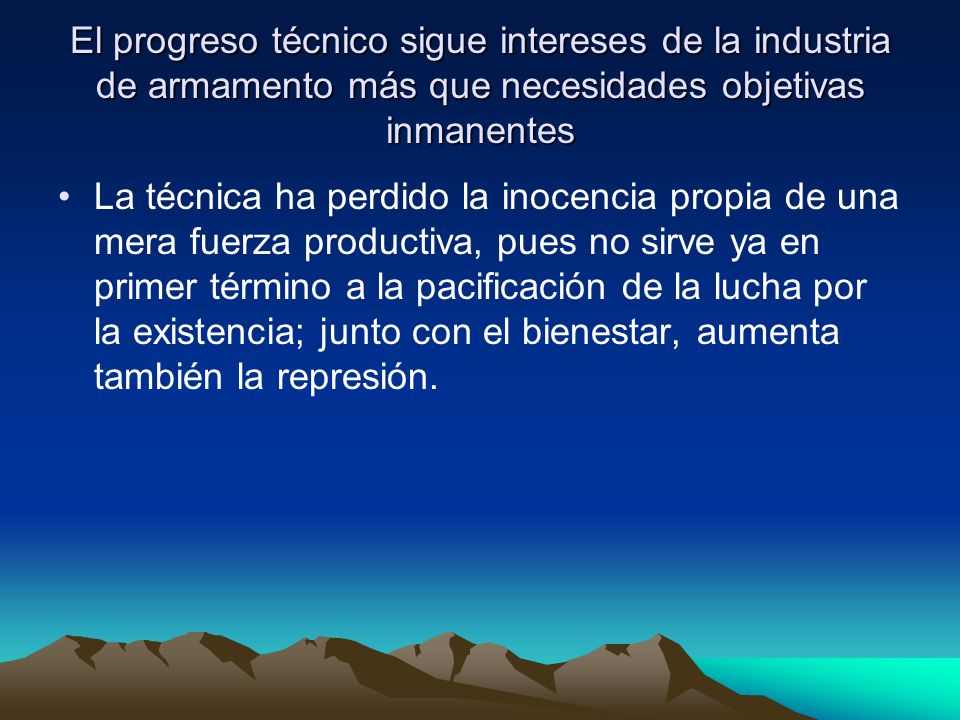 El progreso técnico sigue intereses de la industria de armamento más que necesidades objetivas inmanentes

• La técnica ha perdido la inocencia propia de una mera fuerza productiva, pues no sirve ya en primer término a la pacificación de la lucha por la existencia; junto con el bienestar, aumenta también la represión.